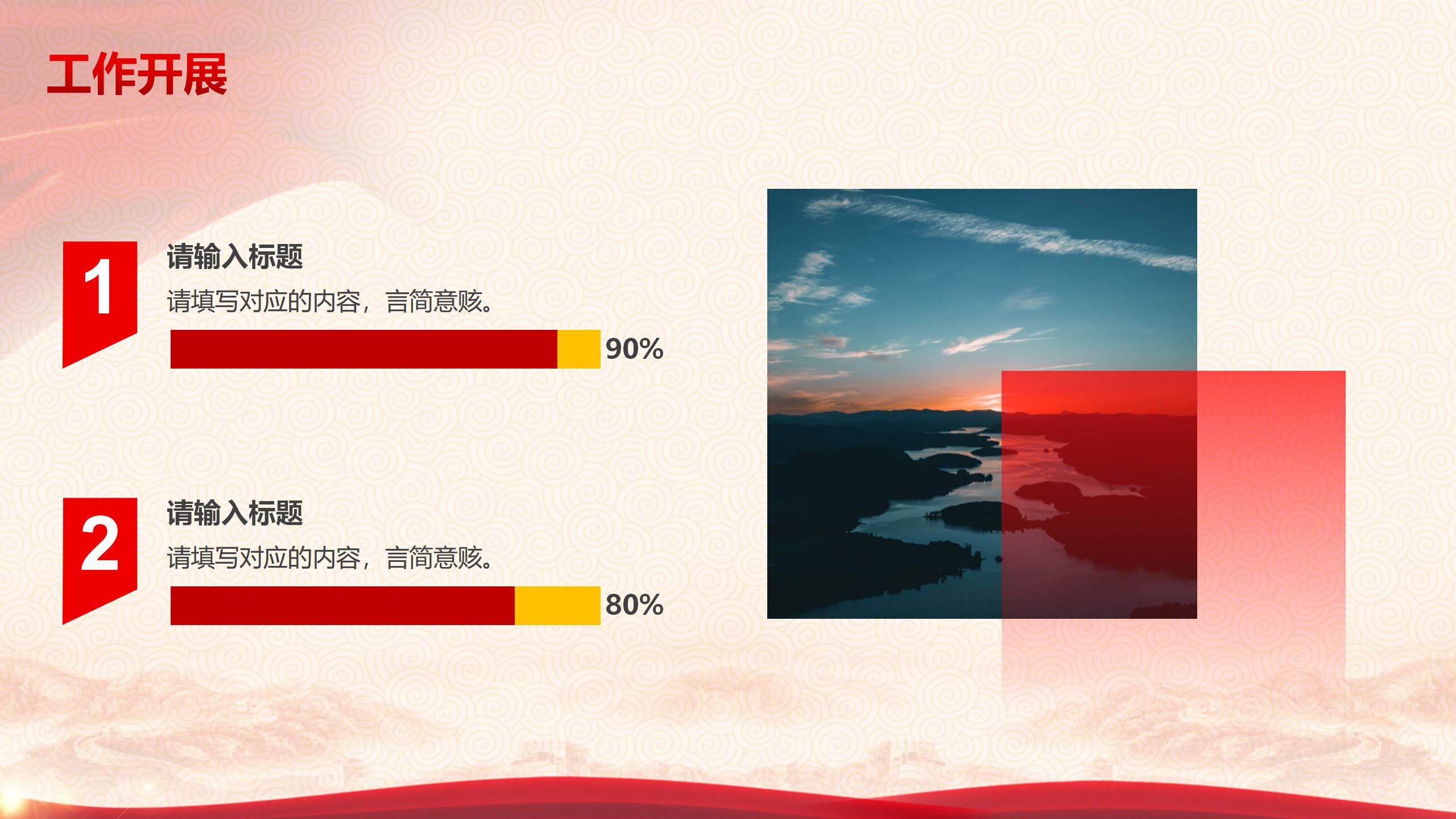 工作开展

1

请输入标题

请填写对应的内容，言简意赅。

90%

2

请输入标题

请填写对应的内容，言简意赅。

80%